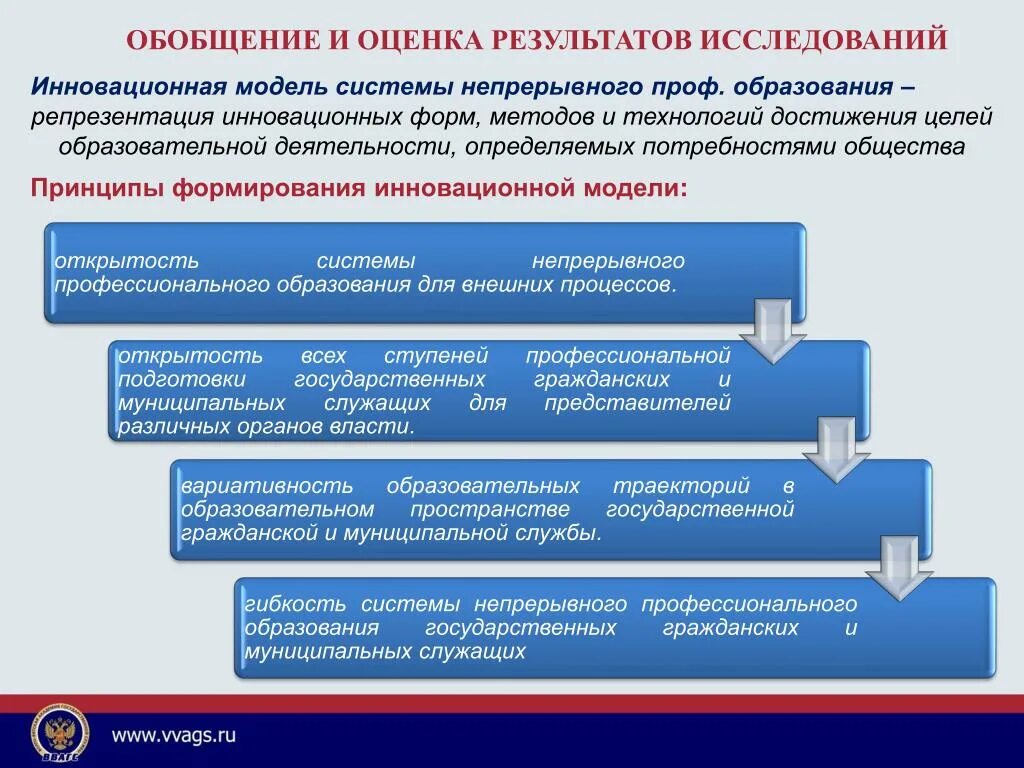 ОБОБЩЕНИЕ И ОЦЕНКА РЕЗУЛЬТАТОВ ИССЛЕДОВАНИЙ

Инновационная модель системы непрерывного проф. образования – репрезентация инновационных форм, методов и технологий достижения целей образовательной деятельности, определяемых потребностями общества

Принципы формирования инновационной модели:

открытость системы непрерывного профессионального образования для внешних процессов.

открытость всех ступеней профессиональной подготовки государственных гражданских и муниципальных служащих для представителей различных органов власти.

вариативность образовательных траекторий в образовательном пространстве государственной гражданской и муниципальной службы.

гибкость системы непрерывного профессионального образования государственных гражданских и муниципальных служащих

ВВАГС

www.vvags.ru